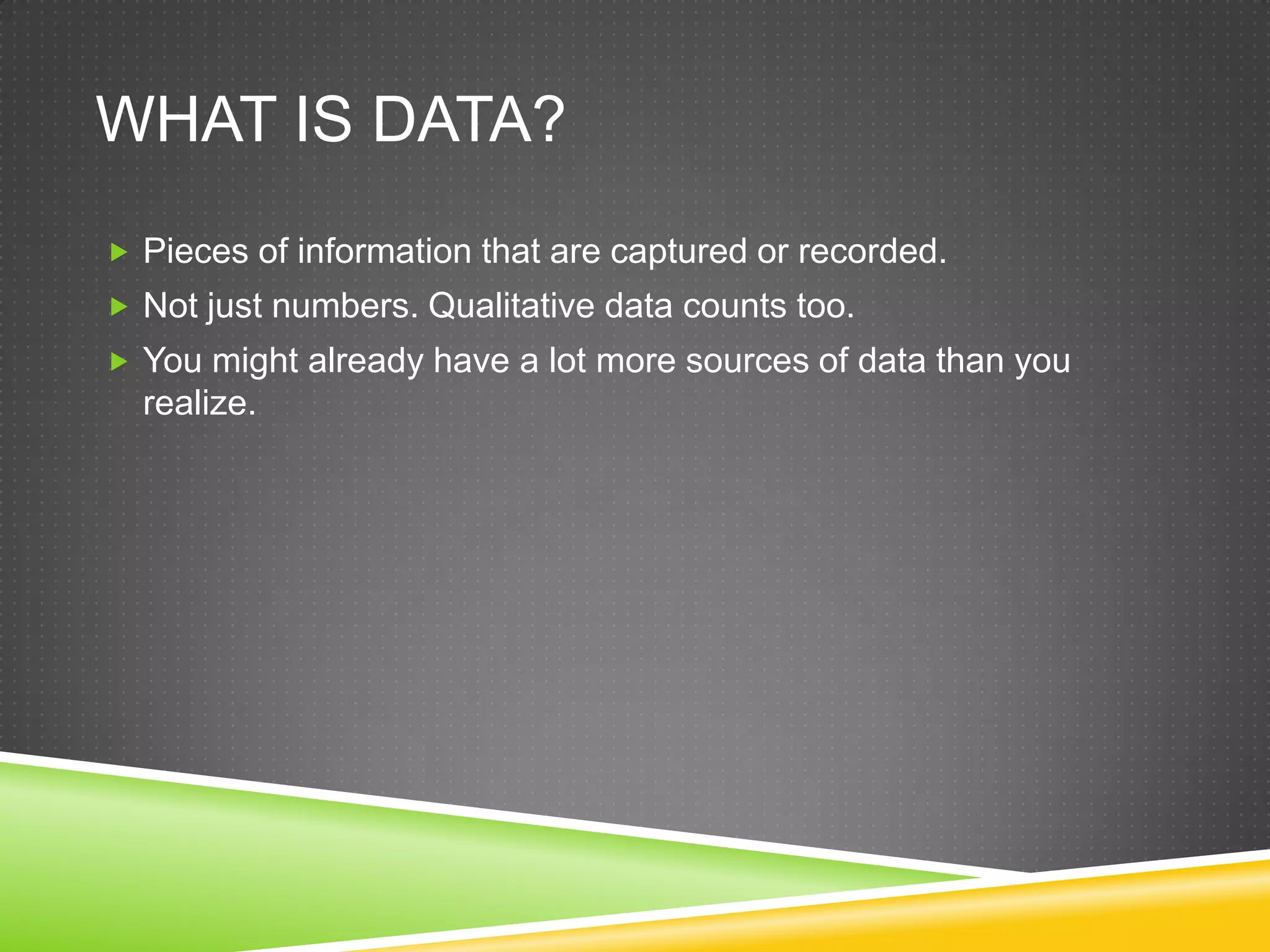 WHAT IS DATA?

Pieces of information that are captured or recorded.

Not just numbers. Qualitative data counts too.

You might already have a lot more sources of data than you realize.